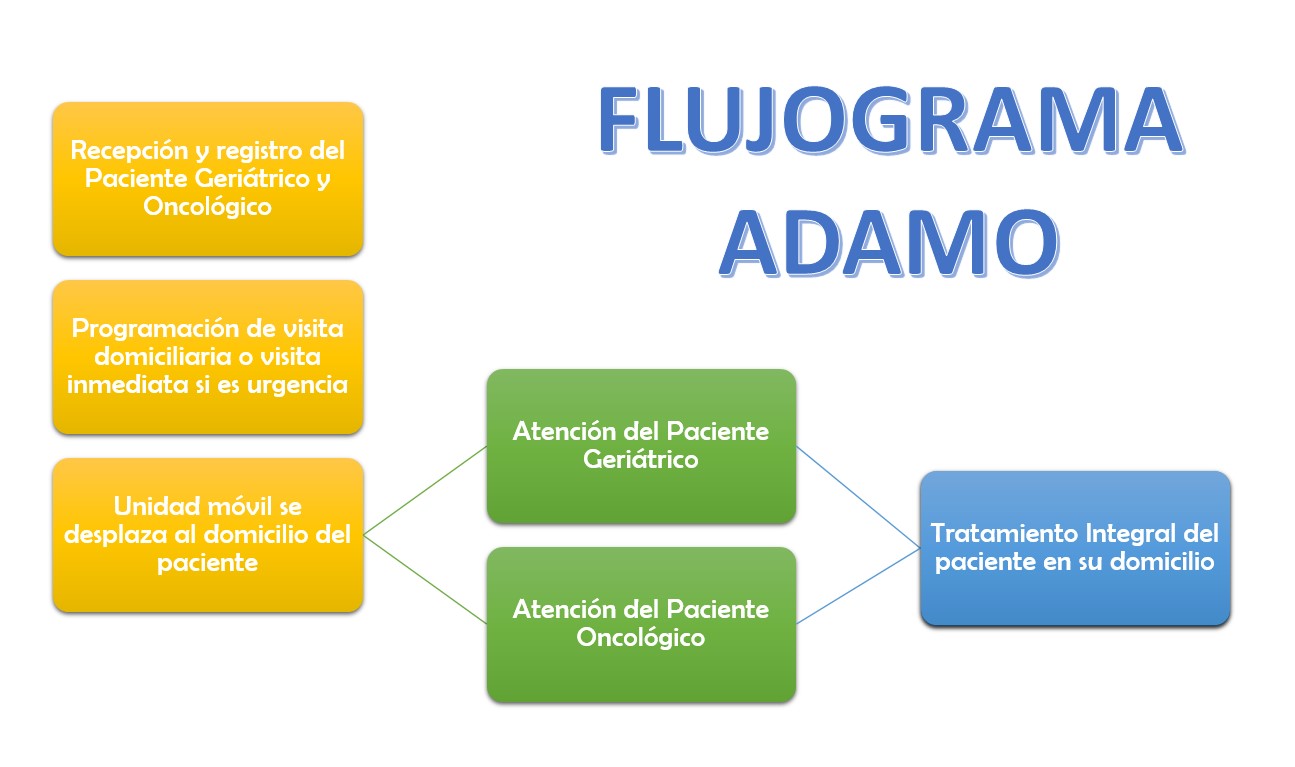 FLUJOGRAMA ADAMO

Recepción y registro del Paciente Geriátrico y Oncológico

Programación de visita domiciliaria o visita inmediata si es urgencia

Unidad móvil se desplaza al domicilio del paciente

Atención del Paciente Geriátrico

Atención del Paciente Oncológico

Tratamiento Integral del paciente en su domicilio